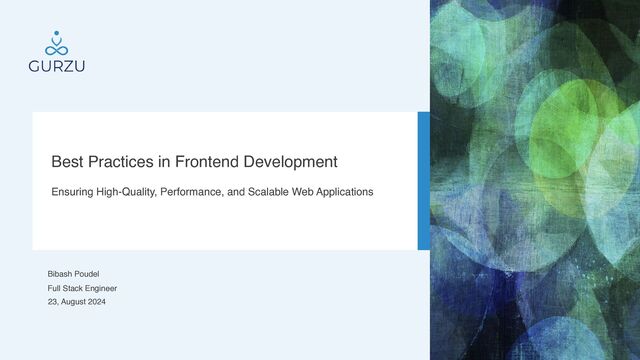 GURZU

Best Practices in Frontend Development

Ensuring High-Quality, Performance, and Scalable Web Applications

Bibash Poudel
Full Stack Engineer
23, August 2024